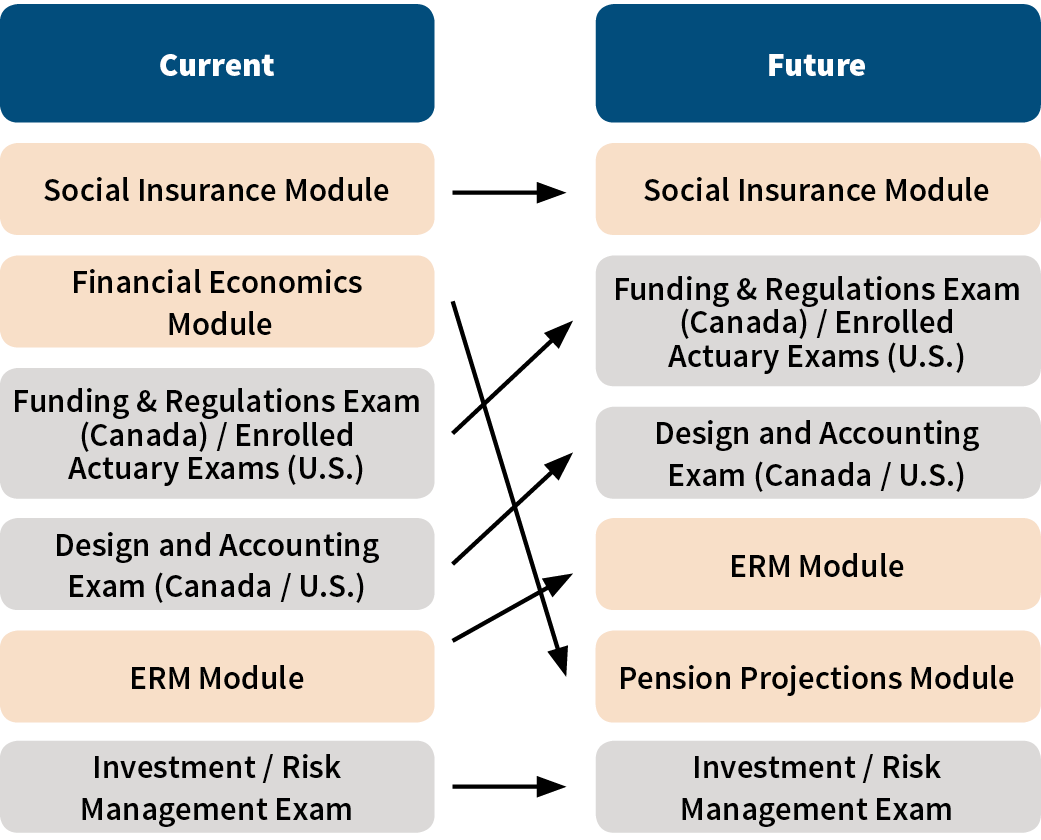 Current

Social Insurance Module

Financial Economics Module

Funding & Regulations Exam (Canada) / Enrolled Actuary Exams (U.S.)

Design and Accounting Exam (Canada / U.S.)

ERM Module

Investment / Risk Management Exam

Future

Social Insurance Module

Funding & Regulations Exam (Canada) / Enrolled Actuary Exams (U.S.)

Design and Accounting Exam (Canada / U.S.)

ERM Module

Pension Projections Module

Investment / Risk Management Exam